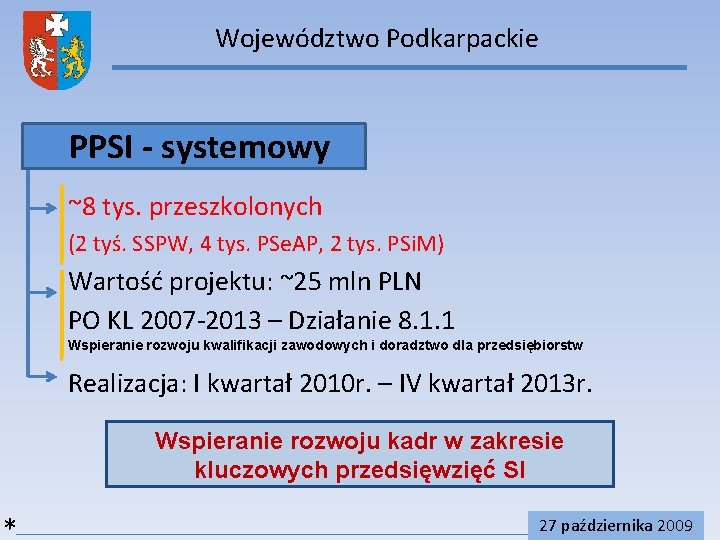 Województwo Podkarpackie

PPSI - systemowy

~8 tys. przeszkolonych

(2 tyś. SSPW, 4 tys. PSeAP, 2 tys. PSiM)

Wartość projektu: ~25 mln PLN

PO KL 2007-2013 – Działanie 8.1.1

Wspieranie rozwoju kwalifikacji zawodowych i doradztwo dla przedsiębiorstw

Realizacja: I kwartał 2010r. – IV kwartał 2013r.

Wspieranie rozwoju kadr w zakresie kluczowych przedsięwzięć SI

*

27 października 2009